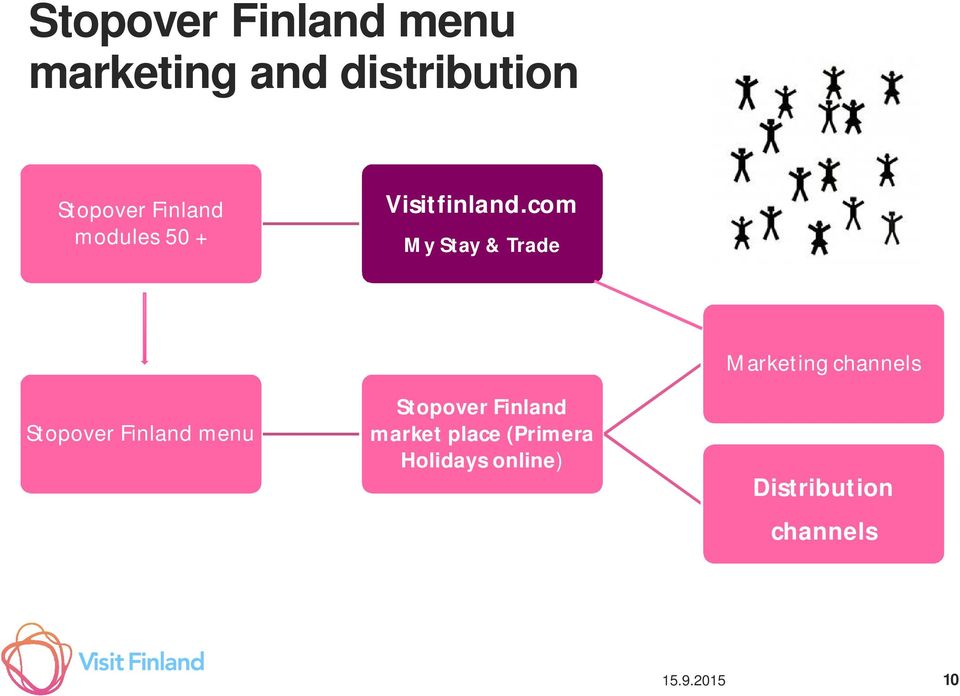 Stopover Finland menu marketing and distribution

Stopover Finland modules 50 +

Visitfinland.com

My Stay & Trade

Stopover Finland menu

Stopover Finland market place (Primera Holidays online)

Marketing channels

Distribution channels

Visit Finland

15.9.2015

10